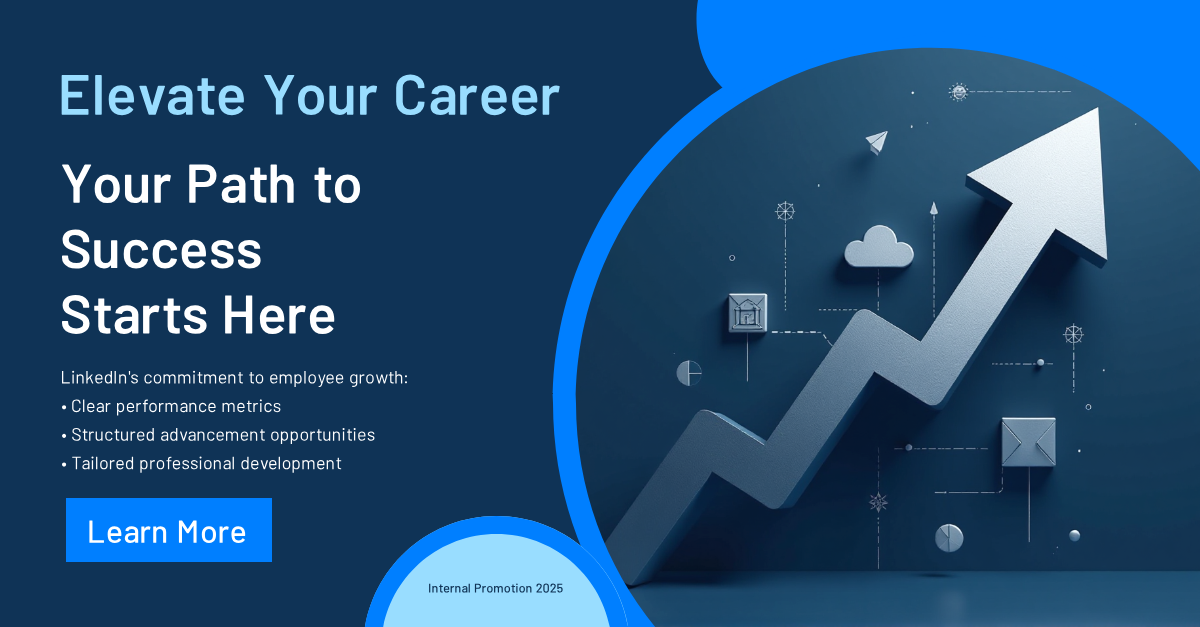 Elevate Your Career

Your Path to Success Starts Here

LinkedIn's commitment to employee growth:
• Clear performance metrics
• Structured advancement opportunities
• Tailored professional development

Learn More

Internal Promotion 2025